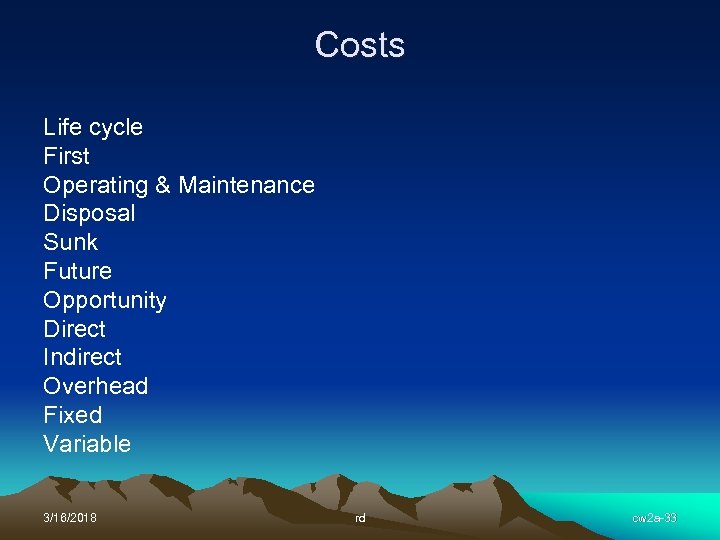 Costs

Life cycle
First
Operating & Maintenance
Disposal
Sunk
Future
Opportunity
Direct
Indirect
Overhead
Fixed
Variable

3/16/2018
rd
cw2e-33